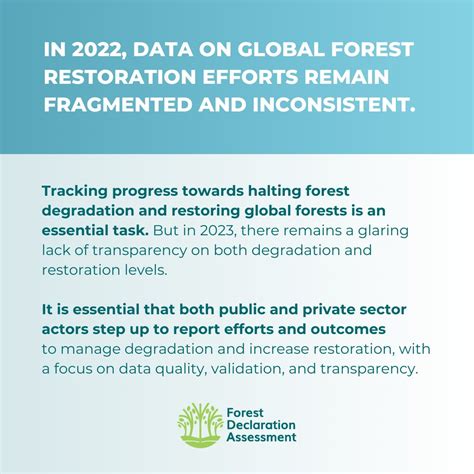 IN 2022, DATA ON GLOBAL FOREST RESTORATION EFFORTS REMAIN FRAGMENTED AND INCONSISTENT.

Tracking progress towards halting forest degradation and restoring global forests is an essential task. But in 2023, there remains a glaring lack of transparency on both degradation and restoration levels.

It is essential that both public and private sector actors step up to report efforts and outcomes to manage degradation and increase restoration, with a focus on data quality, validation, and transparency.

Forest Declaration Assessment